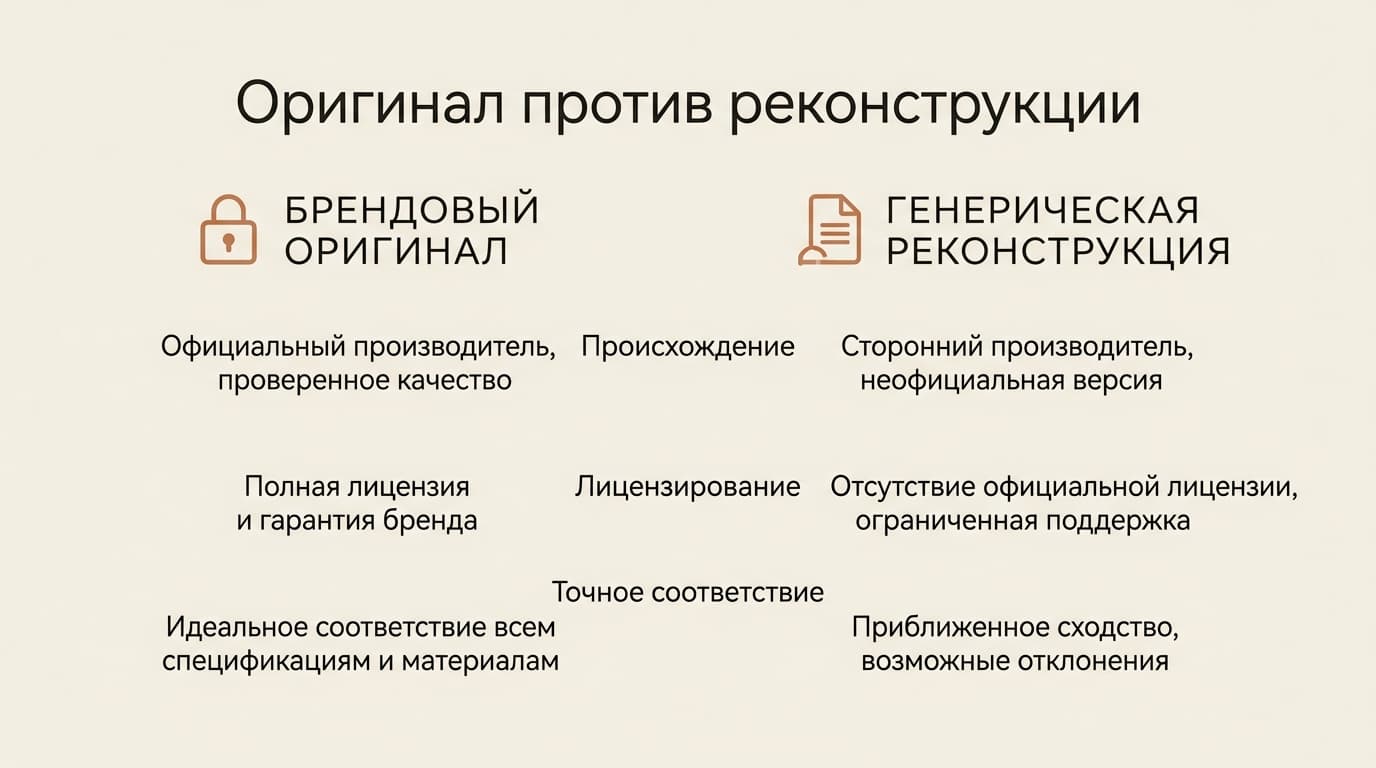 Оригинал против реконструкции

| БРЕНДОВЫЙ ОРИГИНАЛ | | ГЕНЕРИЧЕСКАЯ РЕКОНСТРУКЦИЯ |
|---|---|---|
| Официальный производитель, проверенное качество | Происхождение | Сторонний производитель, неофициальная версия |
| Полная лицензия и гарантия бренда | Лицензирование | Отсутствие официальной лицензии, ограниченная поддержка |
| Идеальное соответствие всем спецификациям и материалам | Точное соответствие | Приближенное сходство, возможные отклонения |